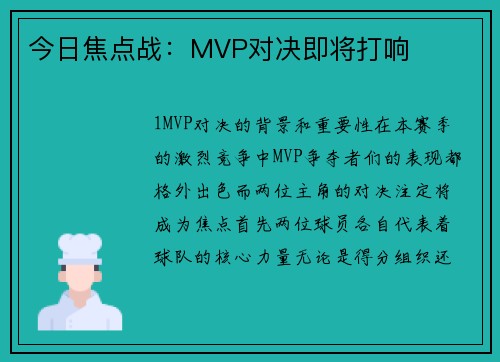 今日焦点战：MVP对决即将打响

1MVP对决的背景和重要性在本赛季的激烈竞争中MVP争夺者们的表现都格外出色而两位主角的对决注定将成为焦点首先两位球员各自代表着球队的核心力量无论是得分组织还